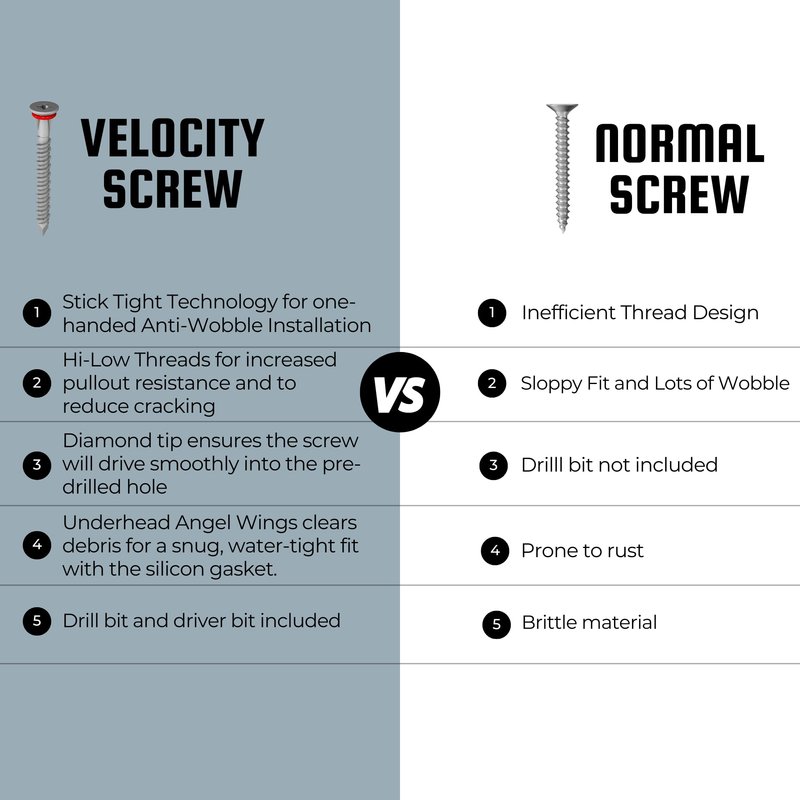 VELOCITY SCREW

1 Stick Tight Technology for one-handed Anti-Wobble Installation

2 Hi-Low Threads for increased pullout resistance and to reduce cracking

3 Diamond tip ensures the screw will drive smoothly into the pre-drilled hole

4 Underhead Angel Wings clears debris for a snug, water-tight fit with the silicon gasket.

5 Drill bit and driver bit included

VS

NORMAL SCREW

1 Inefficient Thread Design

2 Sloppy Fit and Lots of Wobble

3 Drilll bit not included

4 Prone to rust

5 Brittle material